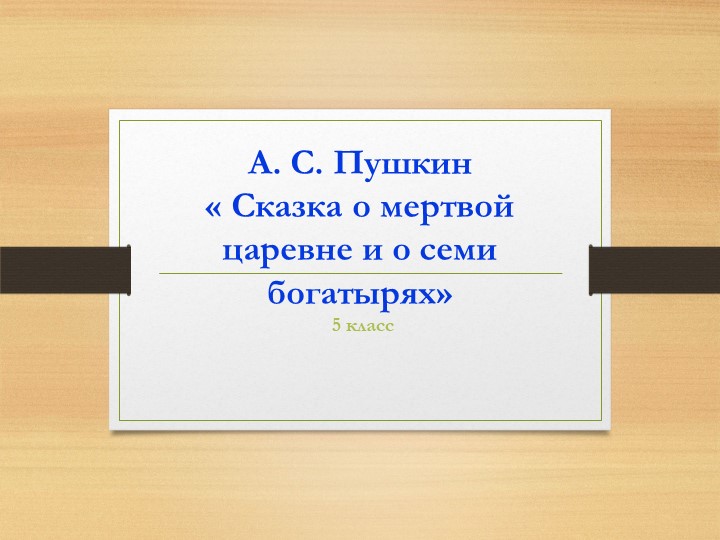 А. С. Пушкин
« Сказка о мертвой царевне и о семи богатырях»
5 класс